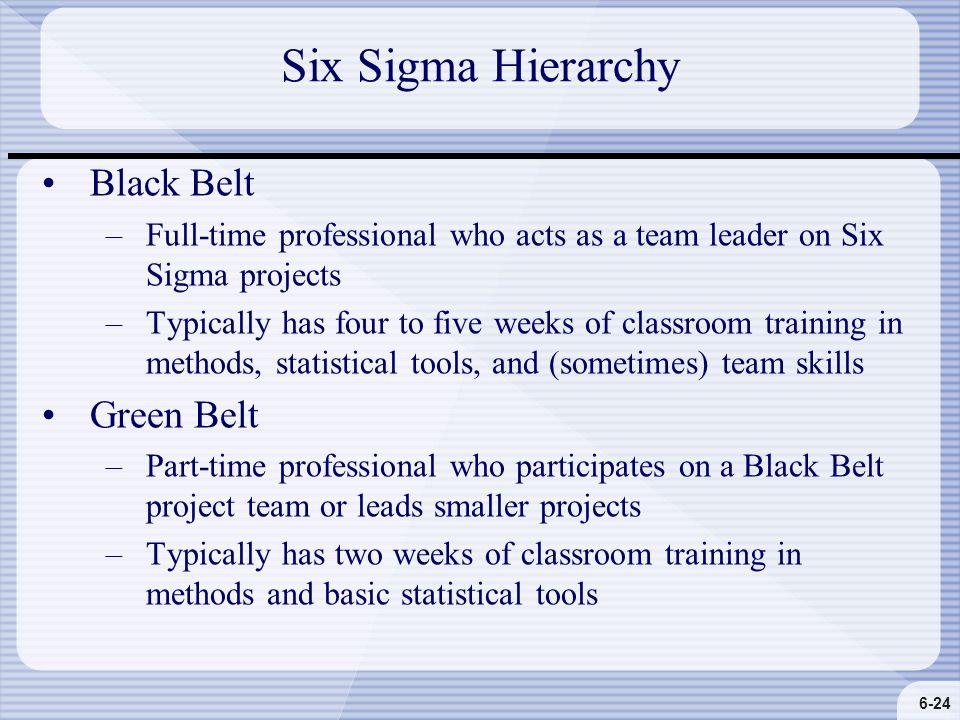 Six Sigma Hierarchy

• Black Belt
– Full-time professional who acts as a team leader on Six Sigma projects
– Typically has four to five weeks of classroom training in methods, statistical tools, and (sometimes) team skills

• Green Belt
– Part-time professional who participates on a Black Belt project team or leads smaller projects
– Typically has two weeks of classroom training in methods and basic statistical tools

6-24